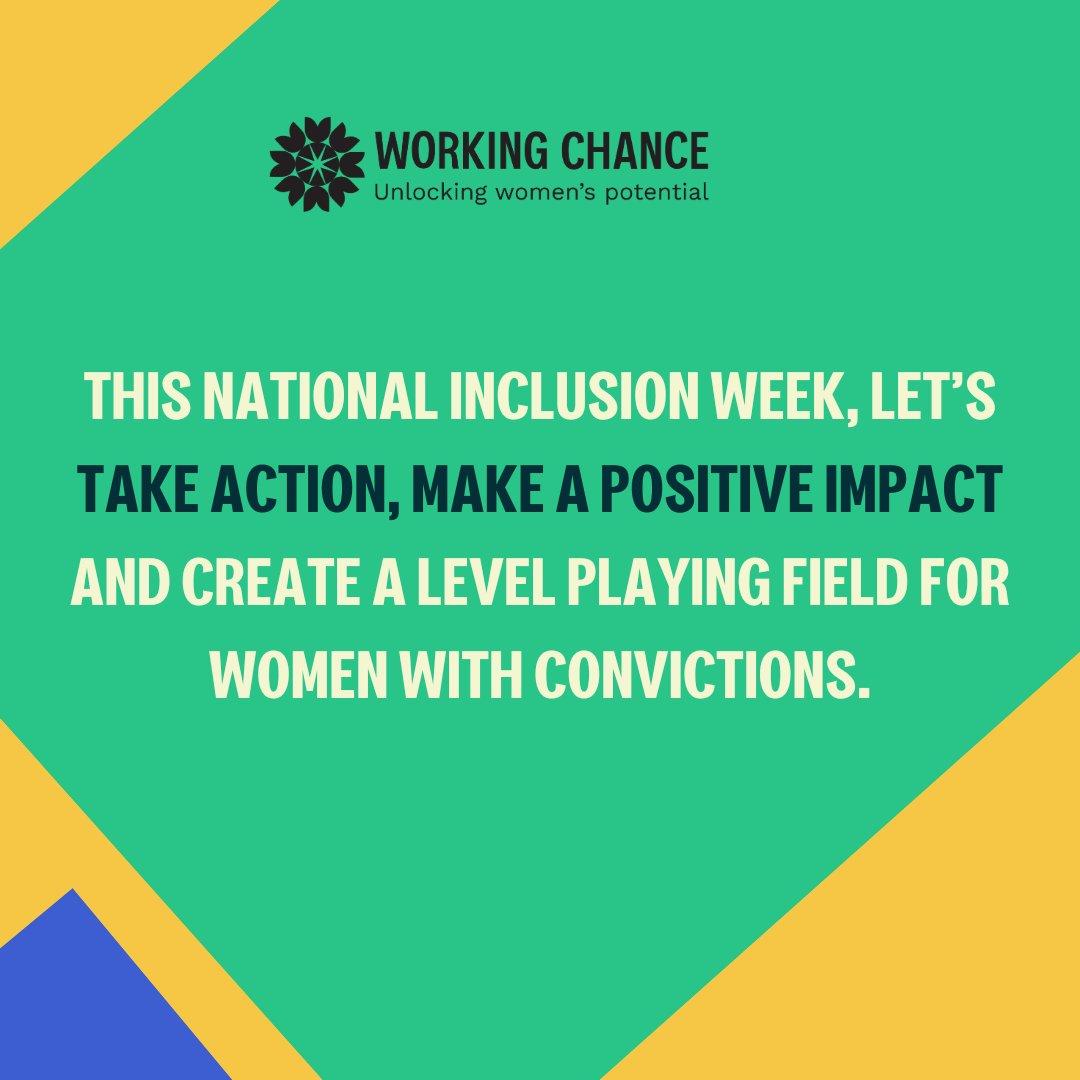 WORKING CHANCE
Unlocking women's potential

THIS NATIONAL INCLUSION WEEK, LET'S TAKE ACTION, MAKE A POSITIVE IMPACT AND CREATE A LEVEL PLAYING FIELD FOR WOMEN WITH CONVICTIONS.